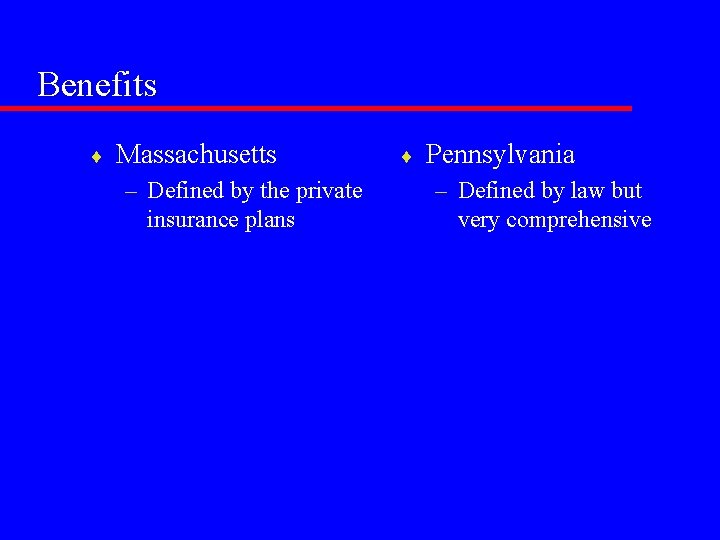 Benefits

♦ Massachusetts
– Defined by the private insurance plans

♦ Pennsylvania
– Defined by law but very comprehensive